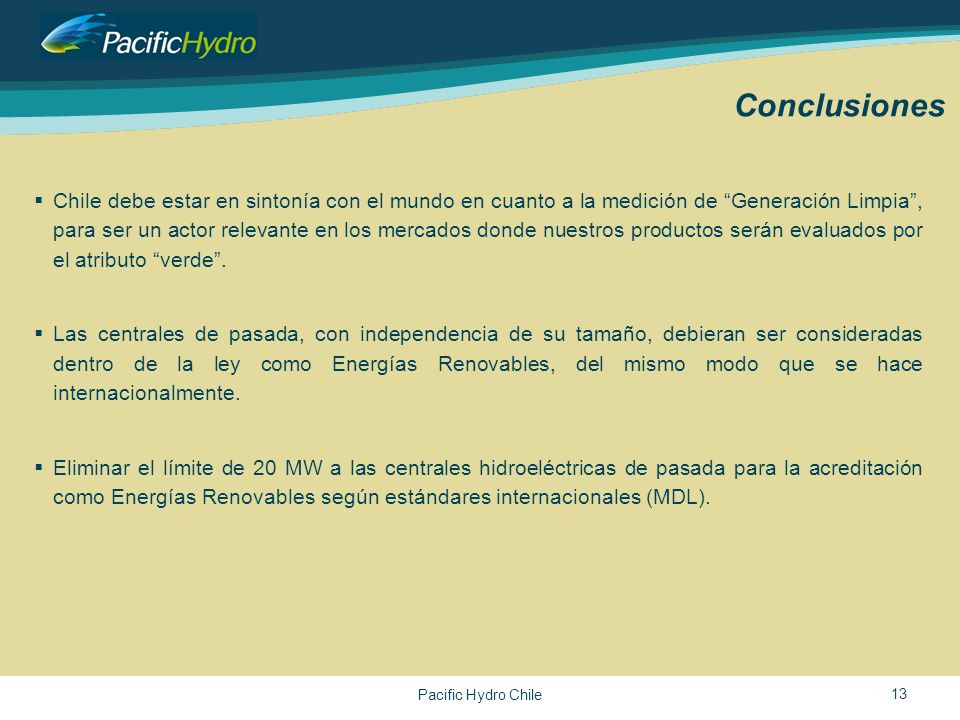 PacificHydro

Conclusiones

▪ Chile debe estar en sintonía con el mundo en cuanto a la medición de “Generación Limpia”, para ser un actor relevante en los mercados donde nuestros productos serán evaluados por el atributo “verde”.

▪ Las centrales de pasada, con independencia de su tamaño, debieran ser consideradas dentro de la ley como Energías Renovables, del mismo modo que se hace internacionalmente.

▪ Eliminar el límite de 20 MW a las centrales hidroeléctricas de pasada para la acreditación como Energías Renovables según estándares internacionales (MDL).

Pacific Hydro Chile

13